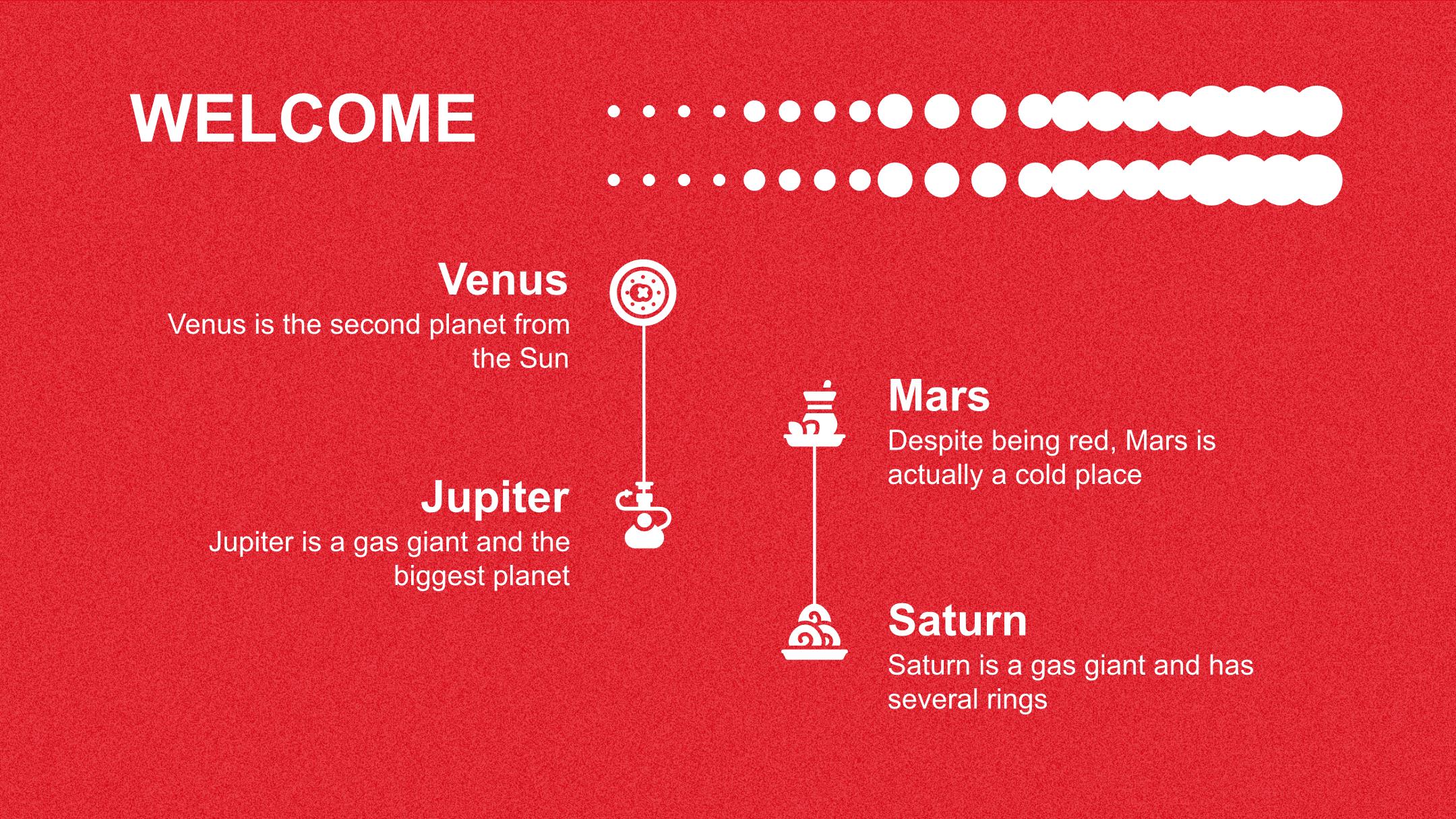 WELCOME

Venus
Venus is the second planet from the Sun

Jupiter
Jupiter is a gas giant and the biggest planet

Mars
Despite being red, Mars is actually a cold place

Saturn
Saturn is a gas giant and has several rings